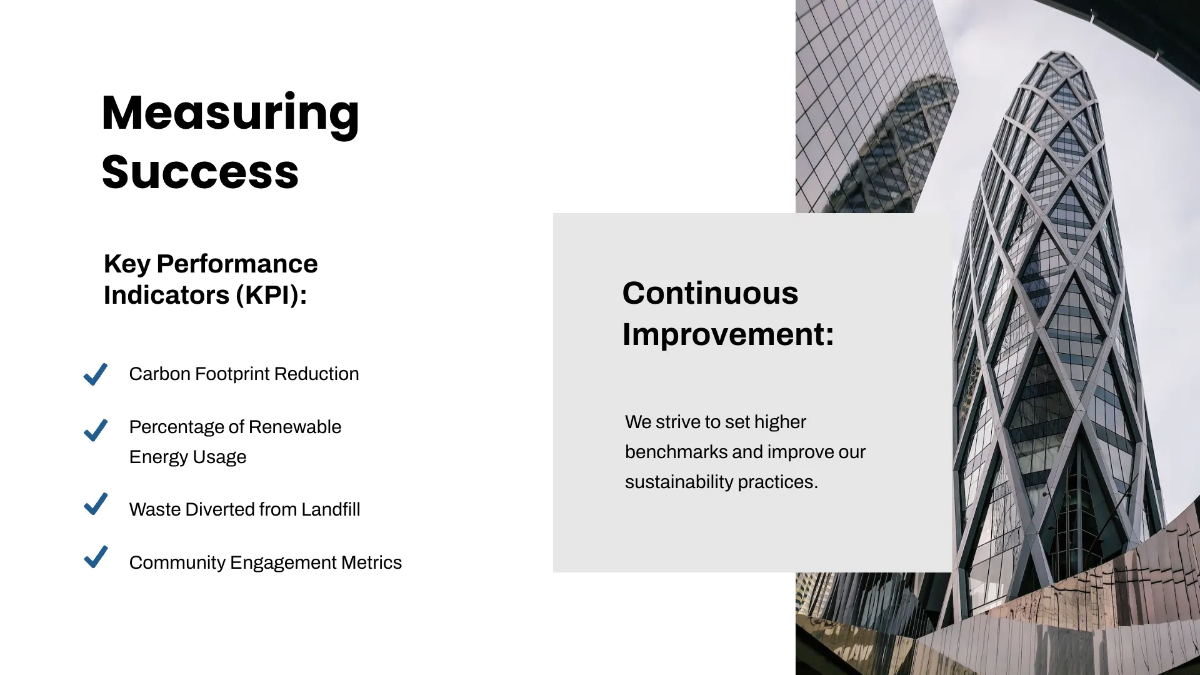 Measuring Success

Key Performance Indicators (KPI):

Carbon Footprint Reduction

Percentage of Renewable Energy Usage

Waste Diverted from Landfill

Community Engagement Metrics

Continuous Improvement:

We strive to set higher benchmarks and improve our sustainability practices.